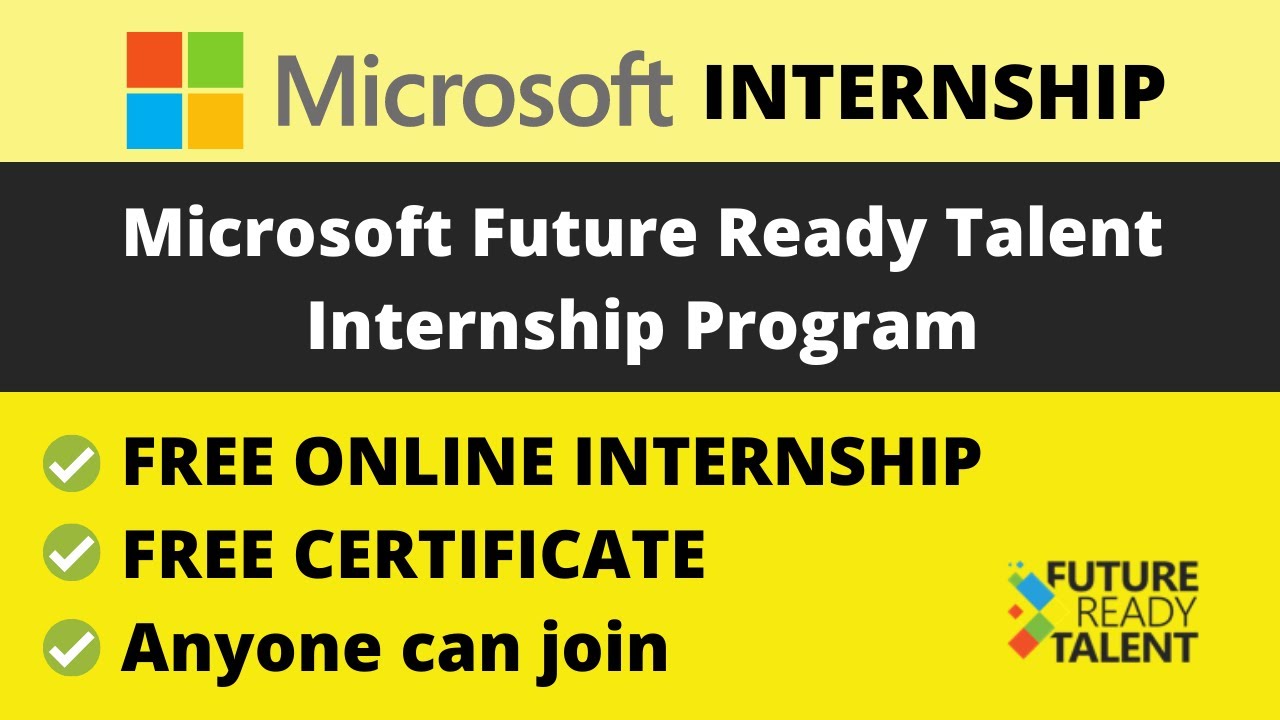 Microsoft INTERNSHIP

Microsoft Future Ready Talent Internship Program

FREE ONLINE INTERNSHIP
FREE CERTIFICATE
Anyone can join

FUTURE READY TALENT